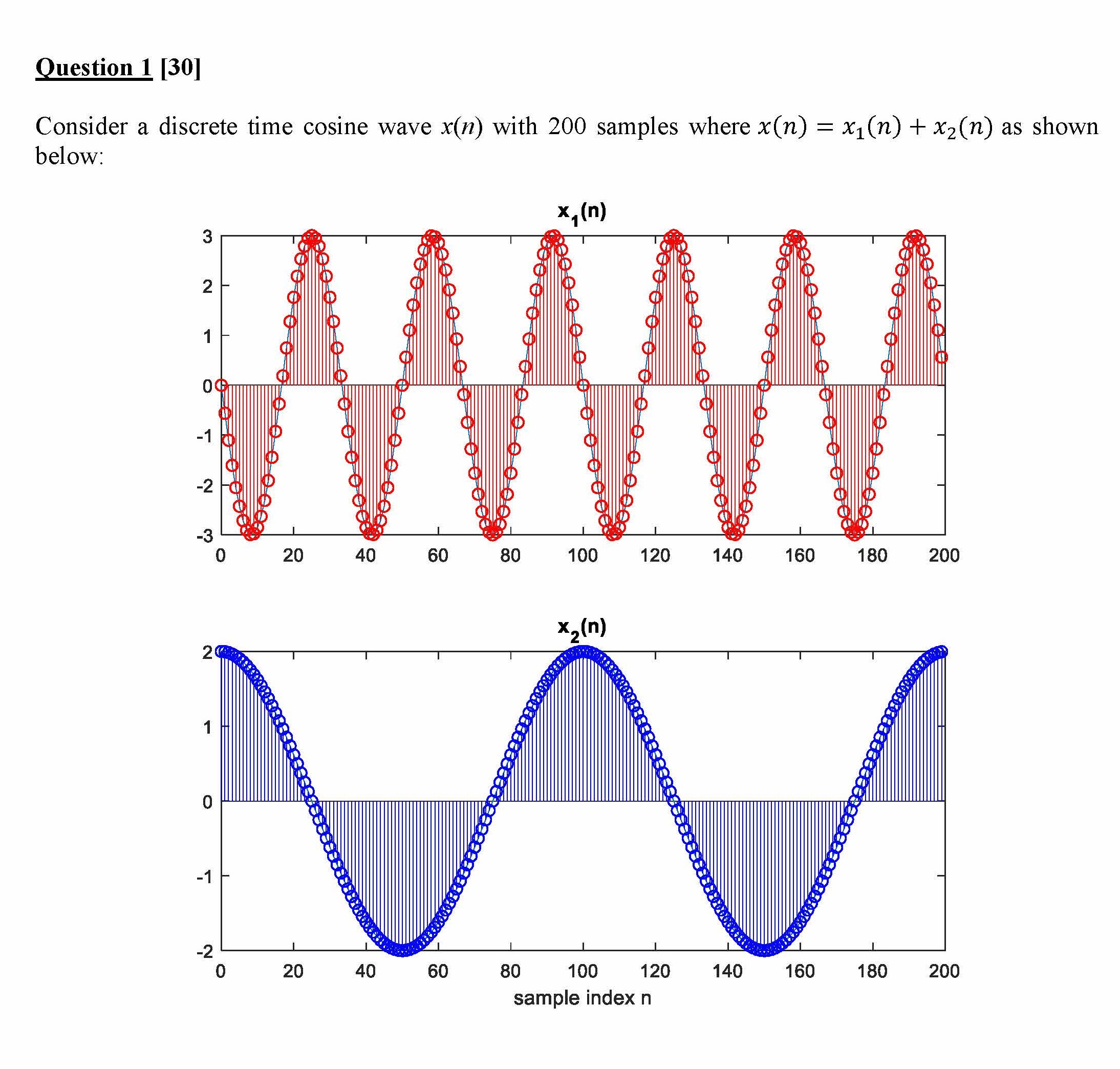 Question 1 [30]

Consider a discrete time cosine wave $x(n)$ with 200 samples where $x(n) = x_1(n) + x_2(n)$ as shown below:

$x_1(n)$

3
2
1
0
-1
-2
-3
0 20 40 60 80 100 120 140 160 180 200

$x_2(n)$

2
1
0
-1
-2
0 20 40 60 80 100 120 140 160 180 200
sample index n